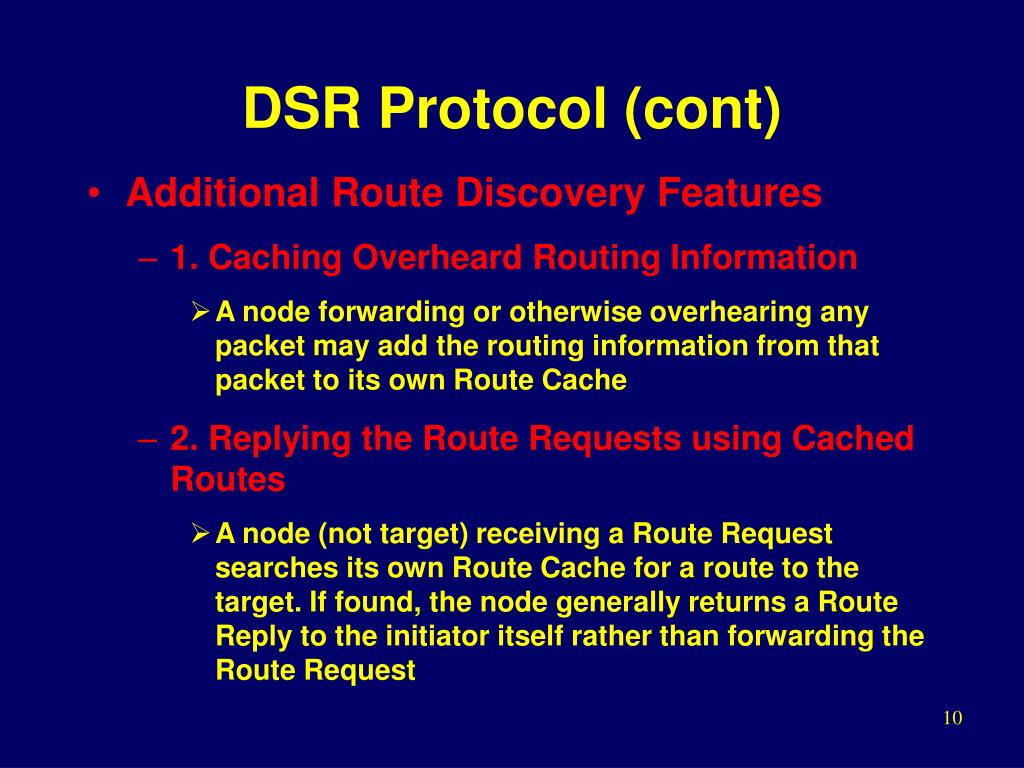 DSR Protocol (cont)

• Additional Route Discovery Features

– 1. Caching Overheard Routing Information

➢ A node forwarding or otherwise overhearing any packet may add the routing information from that packet to its own Route Cache

– 2. Replying the Route Requests using Cached Routes

➢ A node (not target) receiving a Route Request searches its own Route Cache for a route to the target. If found, the node generally returns a Route Reply to the initiator itself rather than forwarding the Route Request

10